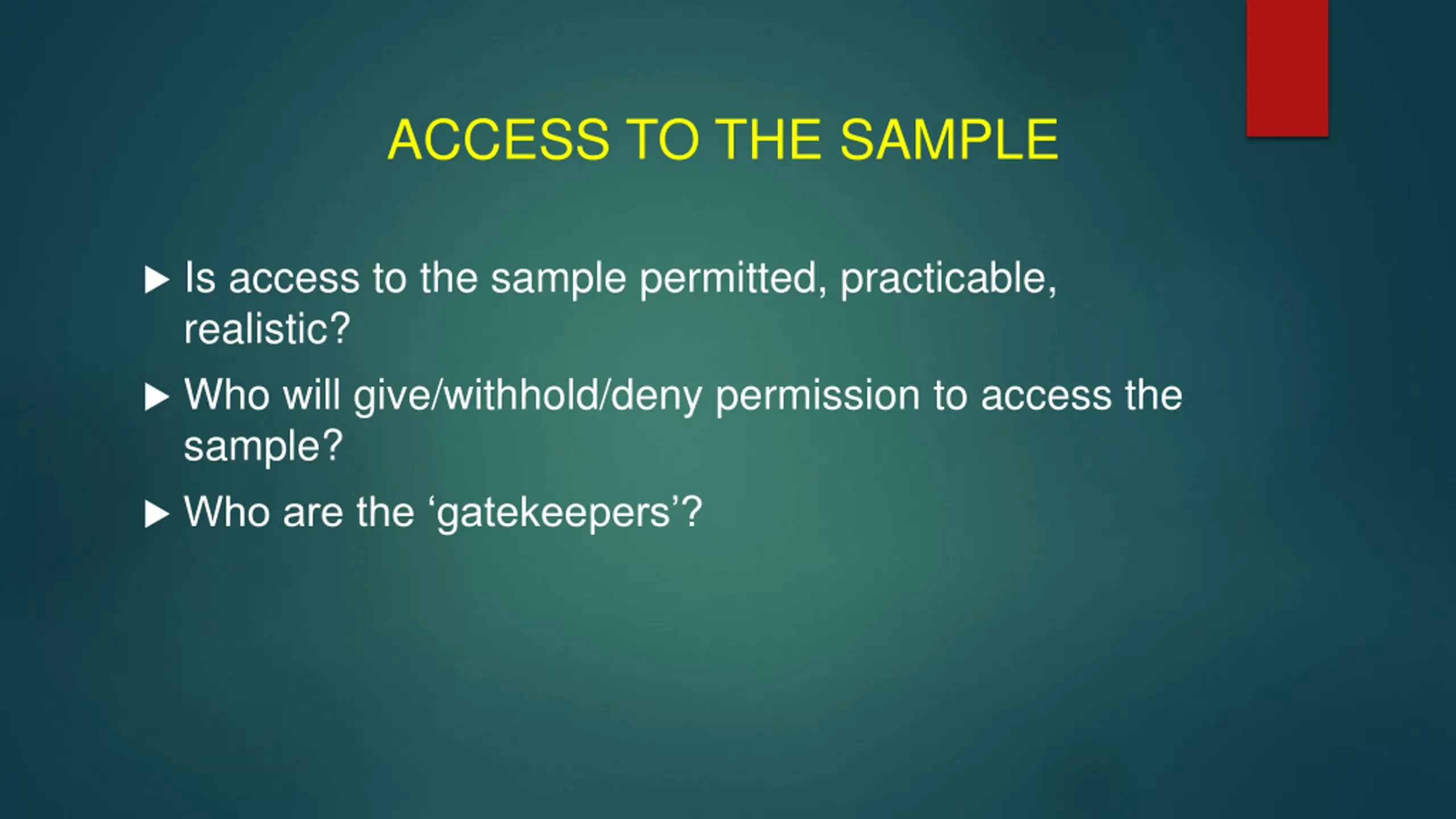 ACCESS TO THE SAMPLE

▶ Is access to the sample permitted, practicable, realistic?

▶ Who will give/withhold/deny permission to access the sample?

▶ Who are the ‘gatekeepers’?